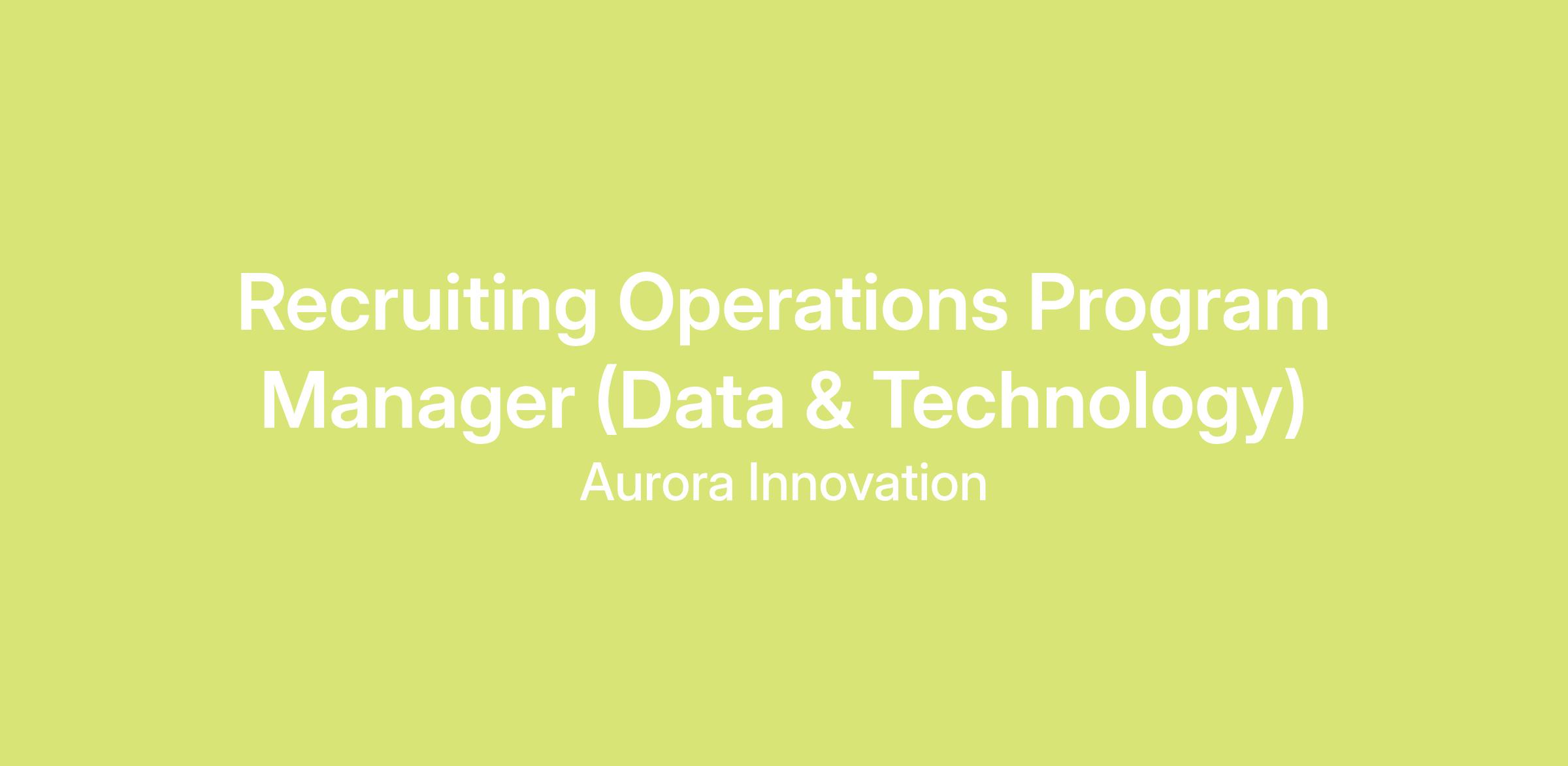 Recruiting Operations Program Manager (Data & Technology)

Aurora Innovation